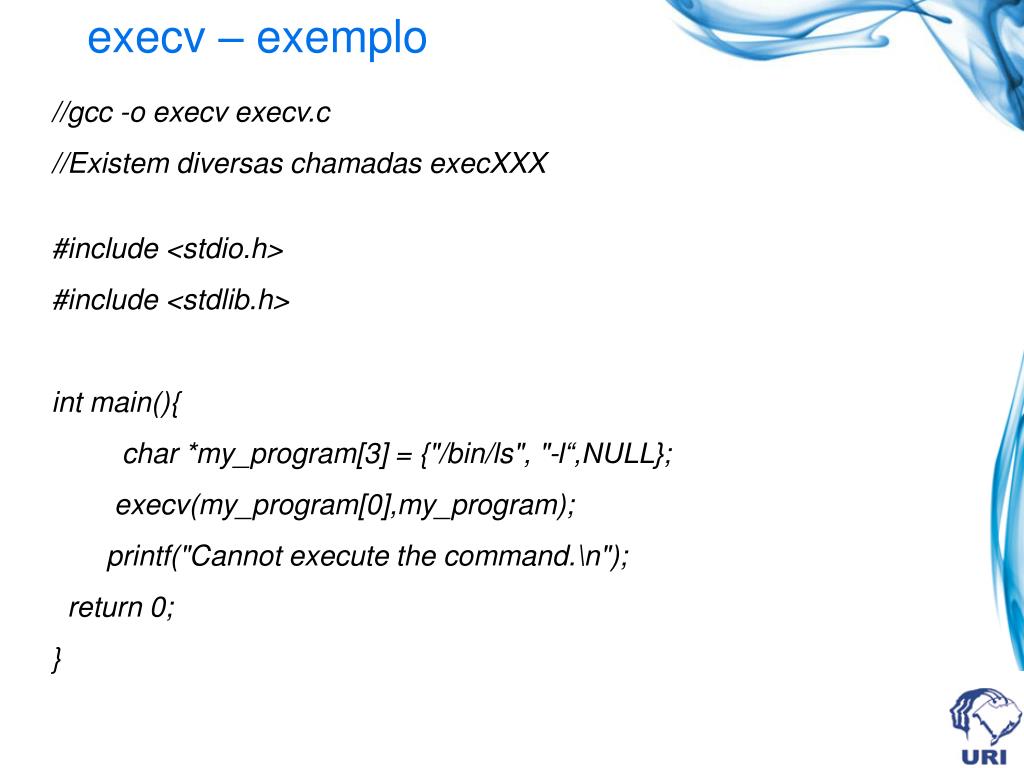 execv – exemplo

//gcc -o execv execv.c

//Existem diversas chamadas execXXX

#include <stdio.h>

#include <stdlib.h>

int main(){

char *my_program[3] = {"/bin/ls", "-l“,NULL};

execv(my_program[0],my_program);

printf("Cannot execute the command.\n");

return 0;

}

URI